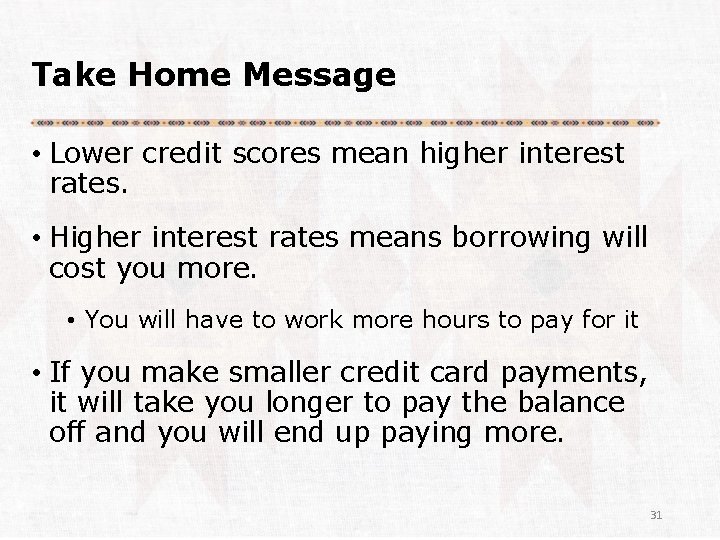 Take Home Message

• Lower credit scores mean higher interest rates.

• Higher interest rates means borrowing will cost you more.

• You will have to work more hours to pay for it

• If you make smaller credit card payments, it will take you longer to pay the balance off and you will end up paying more.

31